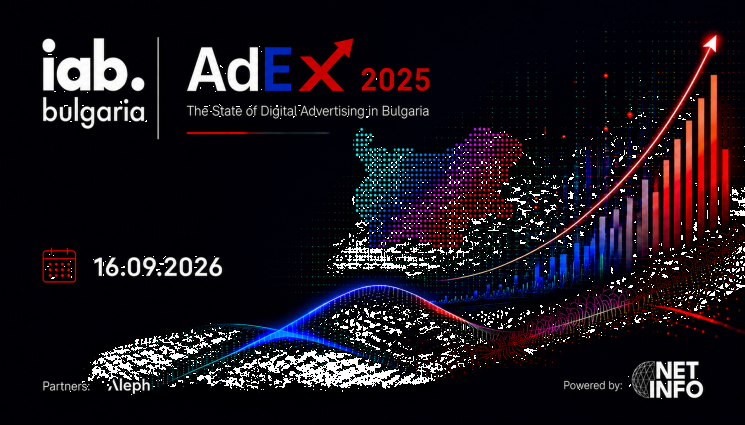 iab.
bulgaria

AdEx 2025
The State of Digital Advertising in Bulgaria

16.09.2026

Partners: Aleph

Powered by: NET INFO